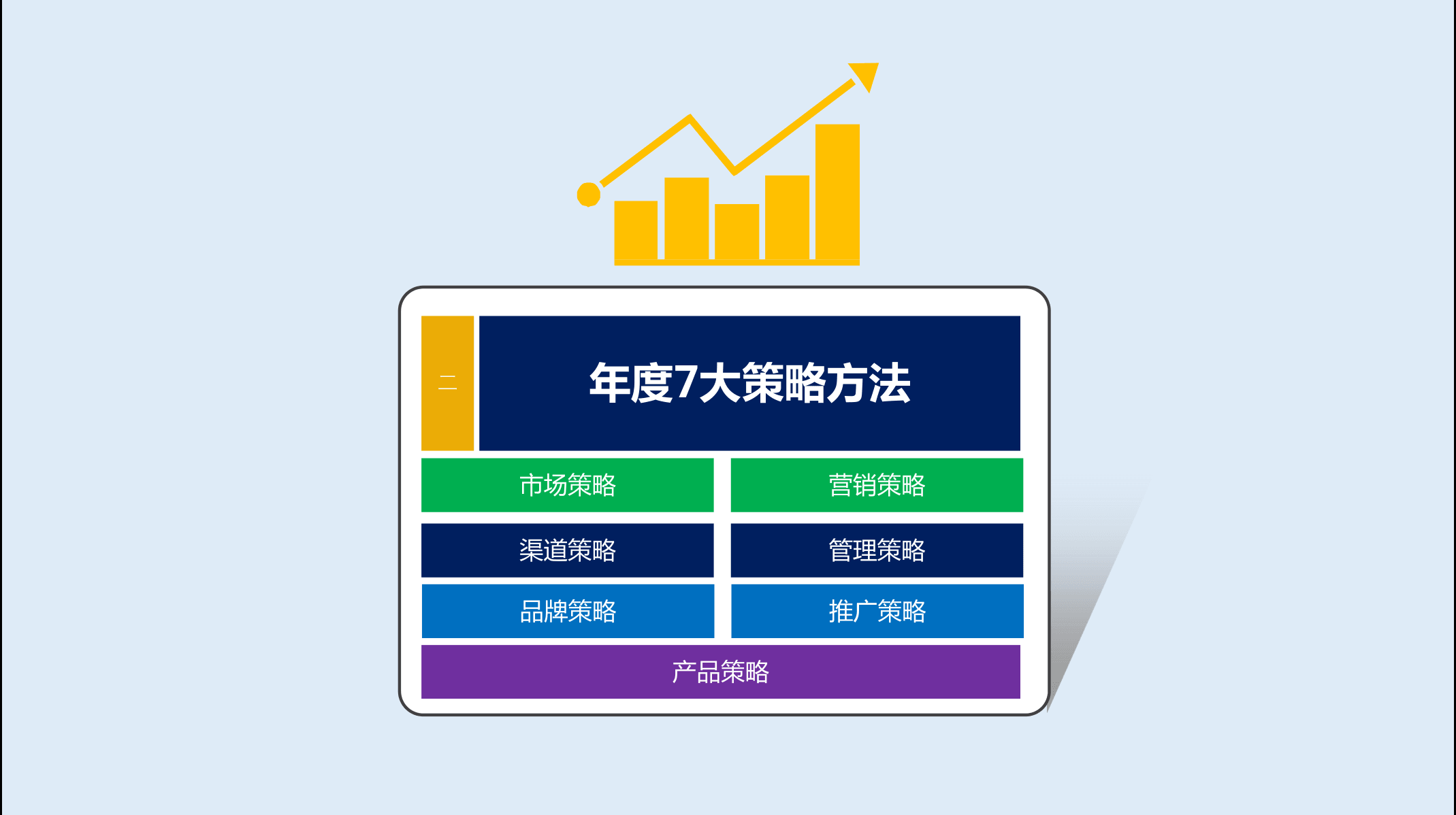 二

年度7大策略方法

市场策略

营销策略

渠道策略

管理策略

品牌策略

推广策略

产品策略